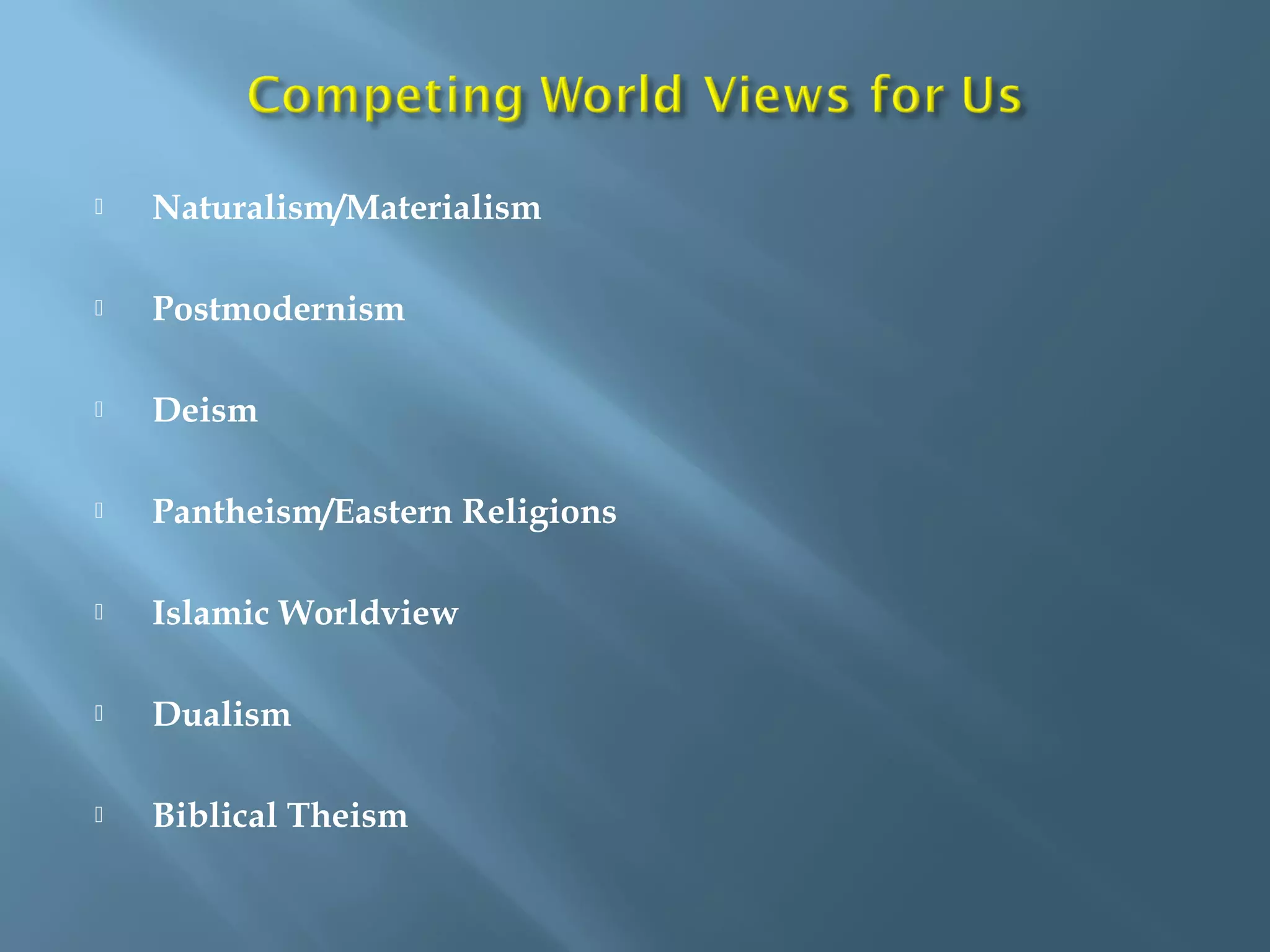 Competing World Views for Us

Naturalism/Materialism

Postmodernism

Deism

Pantheism/Eastern Religions

Islamic Worldview

Dualism

Biblical Theism